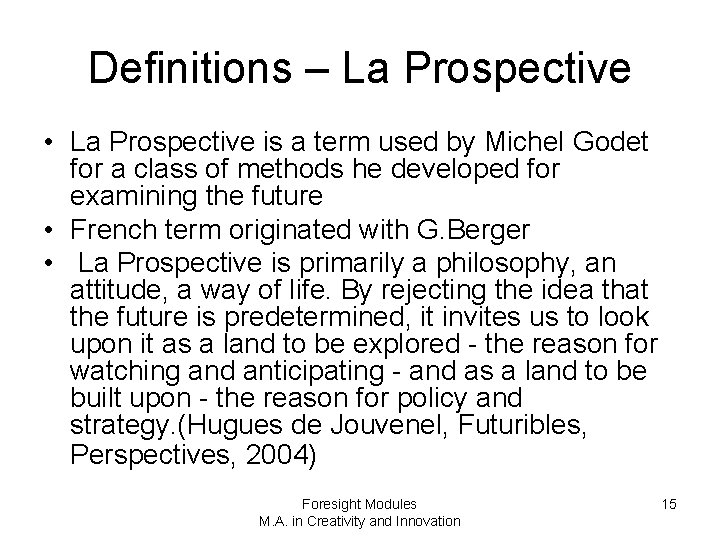 Definitions – La Prospective

• La Prospective is a term used by Michel Godet for a class of methods he developed for examining the future
• French term originated with G.Berger
• La Prospective is primarily a philosophy, an attitude, a way of life. By rejecting the idea that the future is predetermined, it invites us to look upon it as a land to be explored - the reason for watching and anticipating - and as a land to be built upon - the reason for policy and strategy.(Hugues de Jouvenel, Futuribles, Perspectives, 2004)

Foresight Modules
M.A. in Creativity and Innovation

15